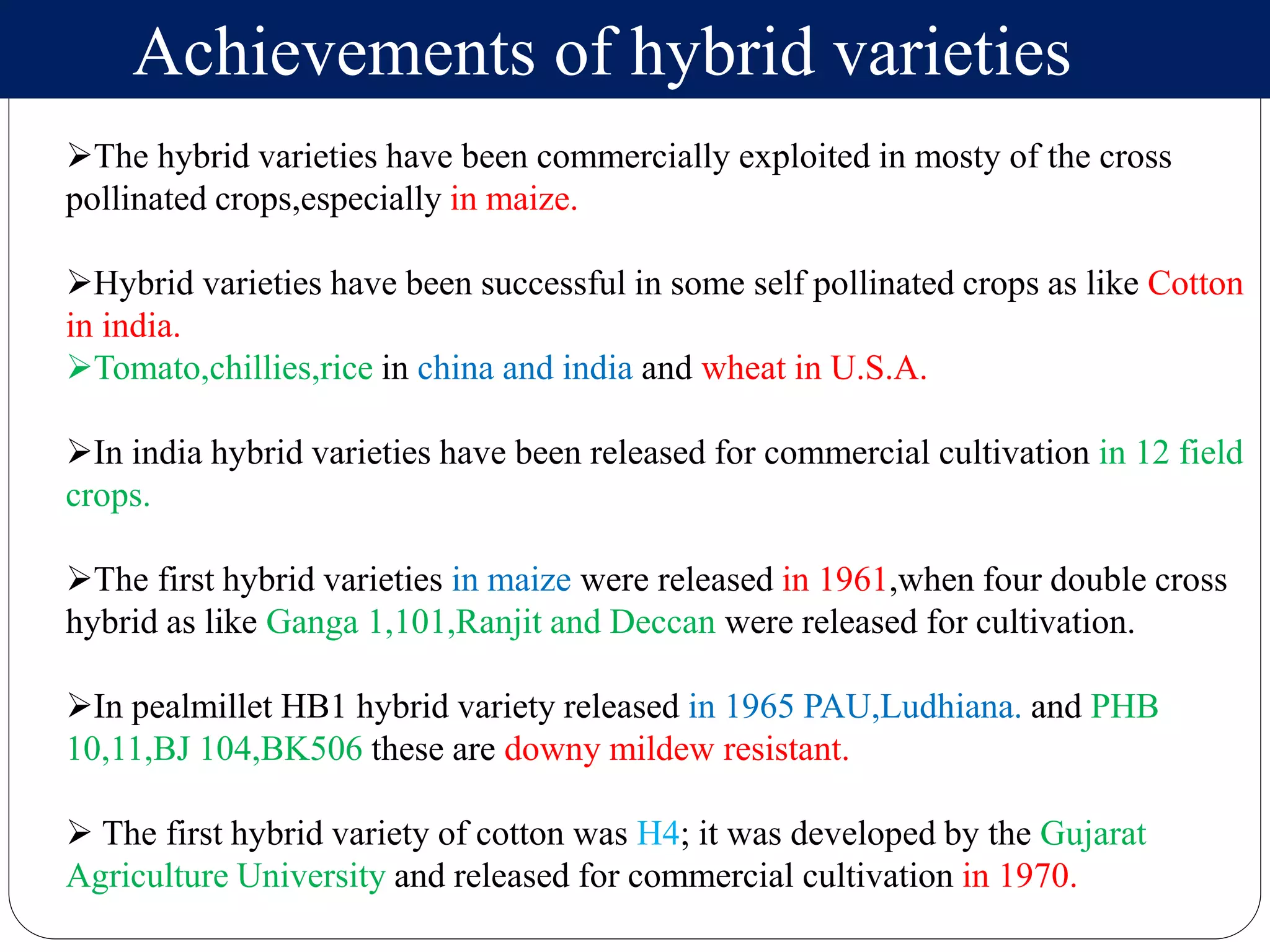 Achievements of hybrid varieties

➢The hybrid varieties have been commercially exploited in mosty of the cross pollinated crops,especially in maize.

➢Hybrid varieties have been successful in some self pollinated crops as like Cotton in india.
➢Tomato,chillies,rice in china and india and wheat in U.S.A.

➢In india hybrid varieties have been released for commercial cultivation in 12 field crops.

➢The first hybrid varieties in maize were released in 1961,when four double cross hybrid as like Ganga 1,101,Ranjit and Deccan were released for cultivation.

➢In pealmillet HB1 hybrid variety released in 1965 PAU,Ludhiana. and PHB 10,11,BJ 104,BK506 these are downy mildew resistant.

➢ The first hybrid variety of cotton was H4; it was developed by the Gujarat Agriculture University and released for commercial cultivation in 1970.